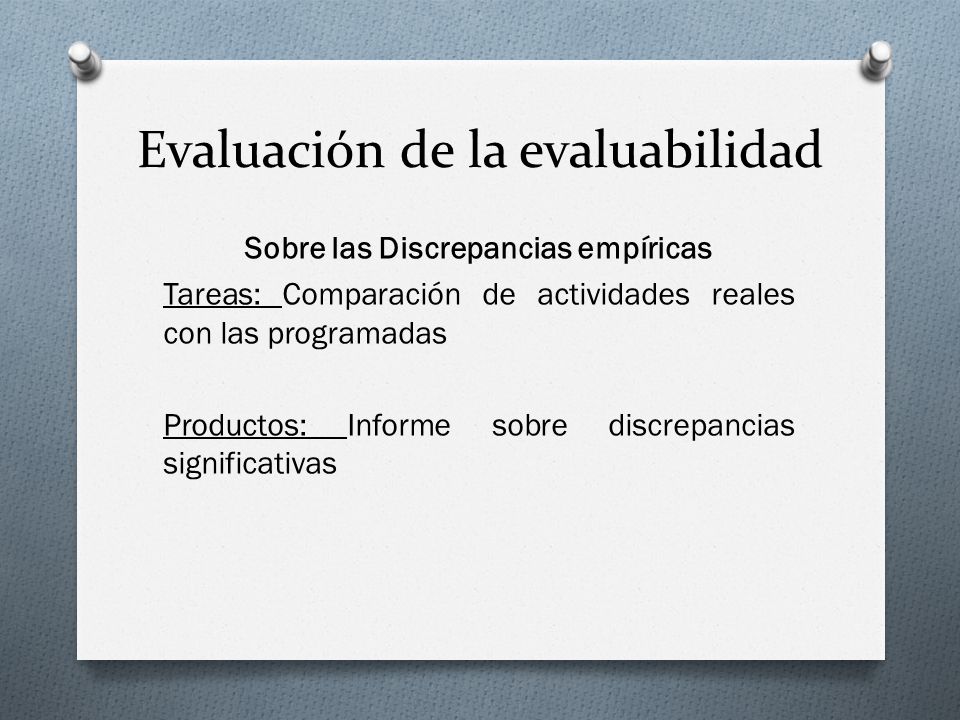 Evaluación de la evaluabilidad

Sobre las Discrepancias empíricas

Tareas: Comparación de actividades reales con las programadas

Productos: Informe sobre discrepancias significativas